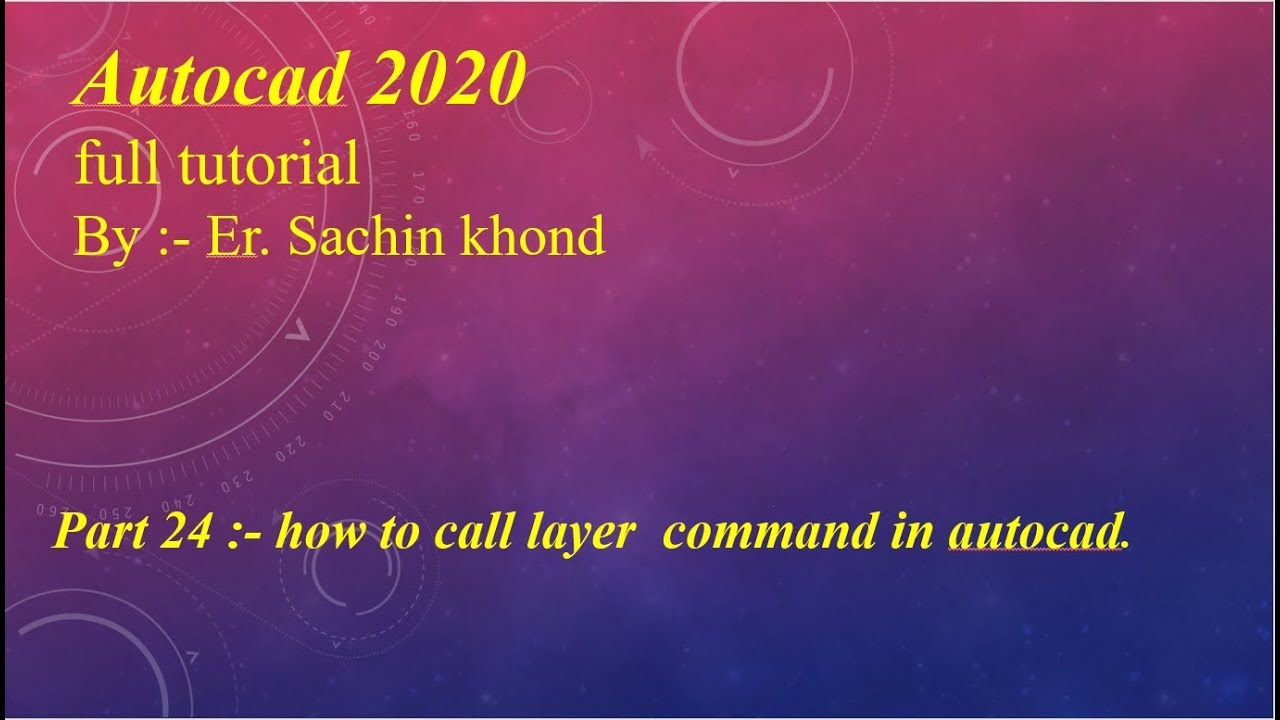 Autocad 2020
full tutorial
By :- Er. Sachin khond

Part 24 :- how to call layer command in autocad.